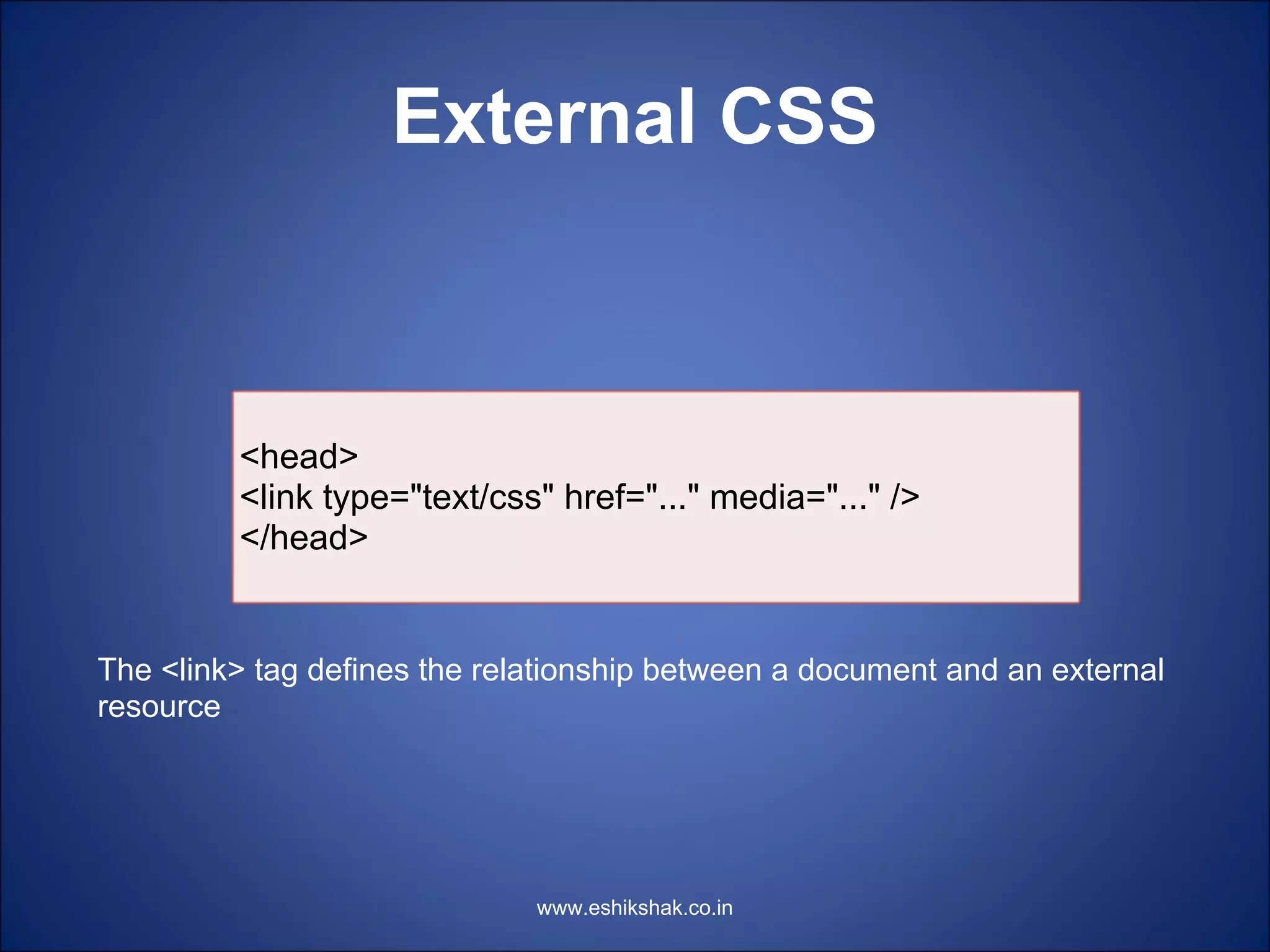 External CSS

<head>
<link type="text/css" href="..." media="..." />
</head>

The <link> tag defines the relationship between a document and an external resource

www.eshikshak.co.in